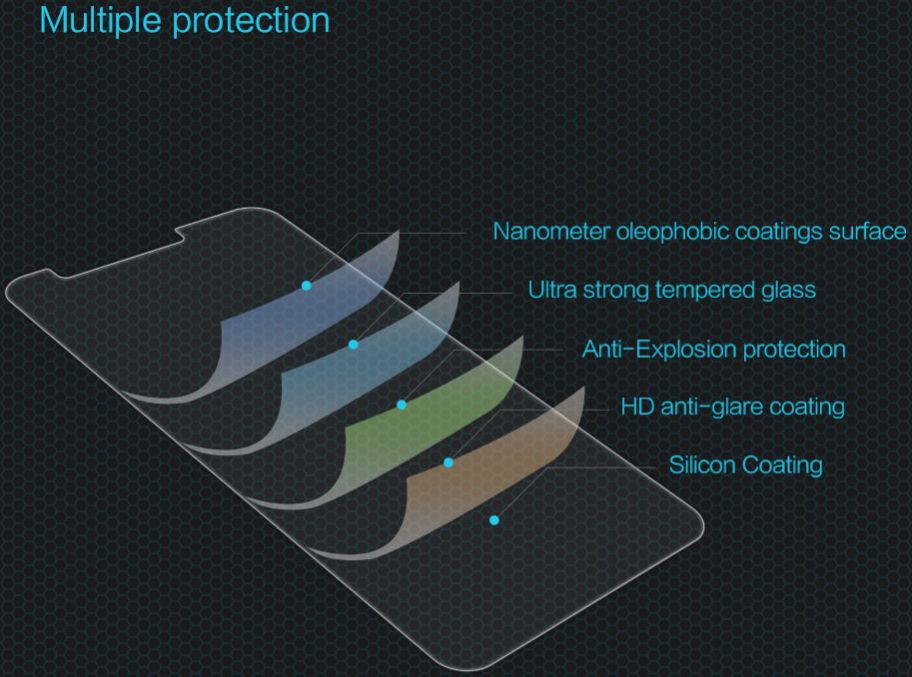 Multiple protection

Nanometer oleophobic coatings surface

Ultra strong tempered glass

Anti-Explosion protection

HD anti-glare coating

Silicon Coating